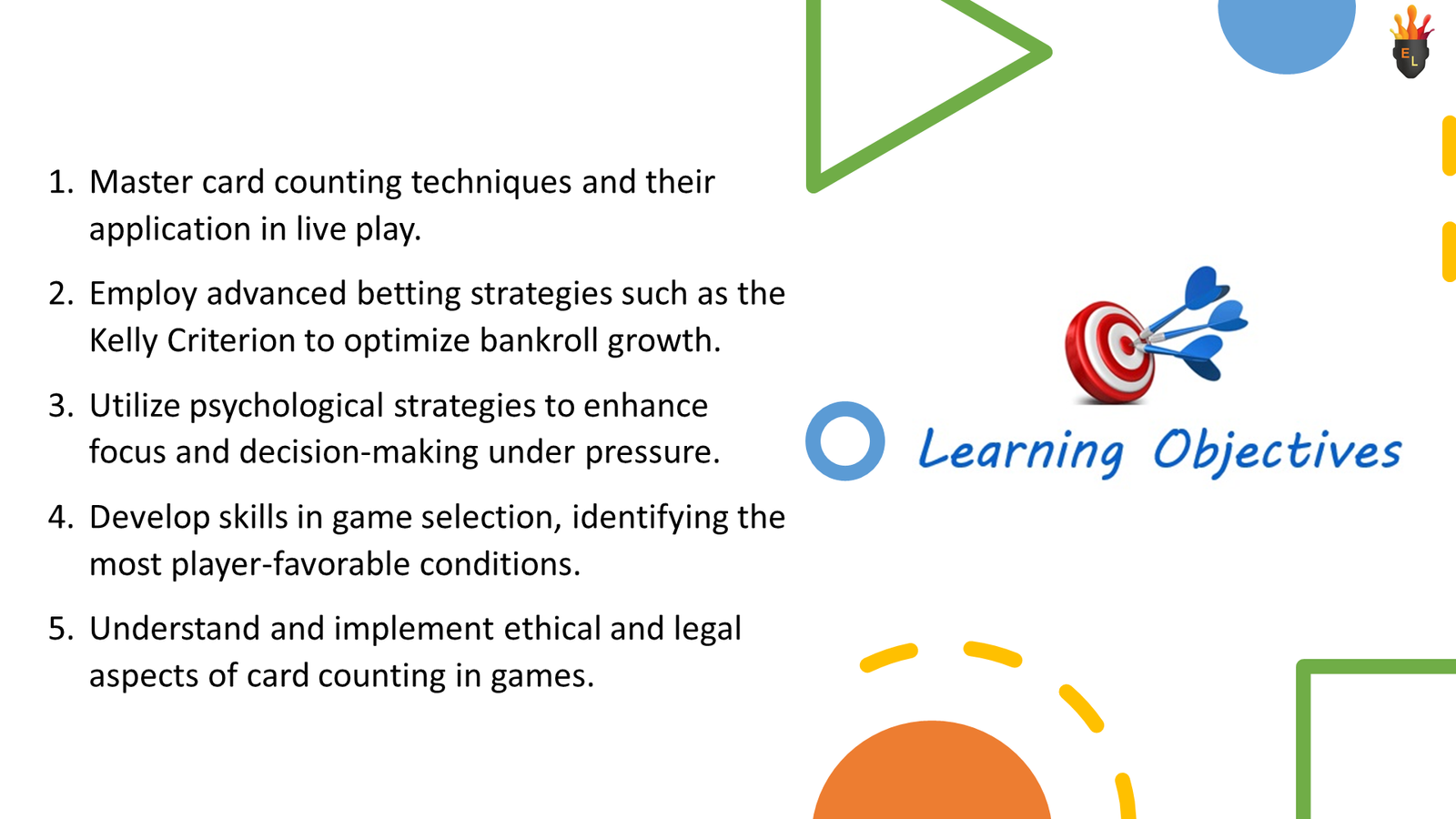 EL

1. Master card counting techniques and their application in live play.

2. Employ advanced betting strategies such as the Kelly Criterion to optimize bankroll growth.

3. Utilize psychological strategies to enhance focus and decision-making under pressure.

4. Develop skills in game selection, identifying the most player-favorable conditions.

5. Understand and implement ethical and legal aspects of card counting in games.

Learning Objectives